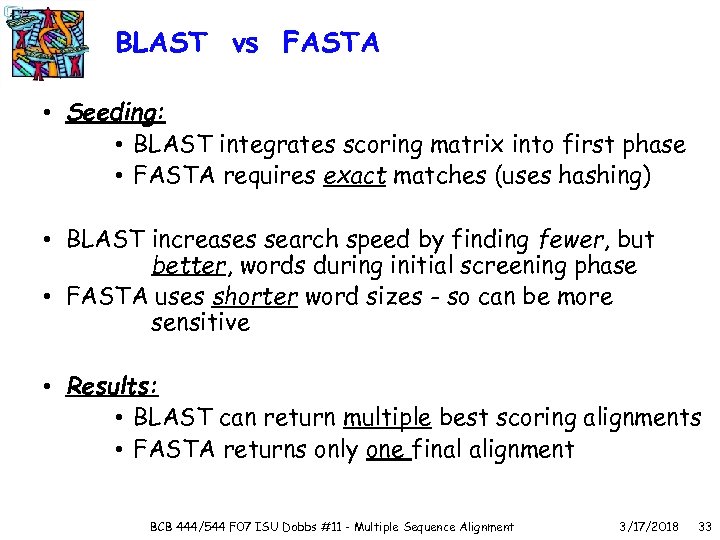 BLAST vs FASTA

• Seeding:
• BLAST integrates scoring matrix into first phase
• FASTA requires exact matches (uses hashing)

• BLAST increases search speed by finding fewer, but better, words during initial screening phase
• FASTA uses shorter word sizes - so can be more sensitive

• Results:
• BLAST can return multiple best scoring alignments
• FASTA returns only one final alignment

BCB 444/544 F07 ISU Dobbs #11 - Multiple Sequence Alignment 3/17/2018 33